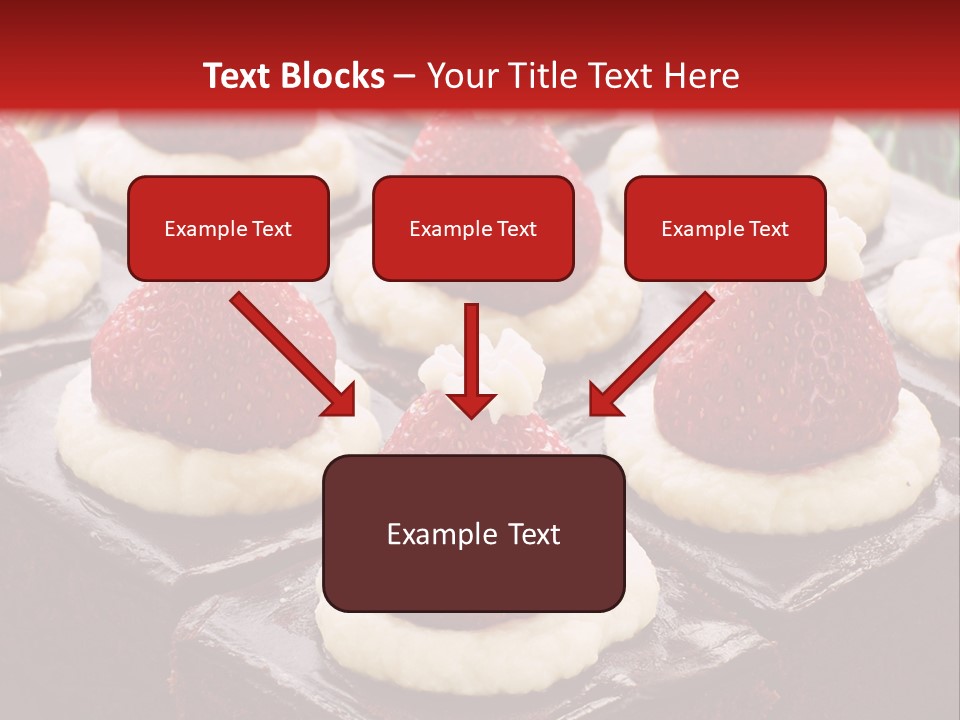 Text Blocks – Your Title Text Here

Example Text

Example Text

Example Text

Example Text